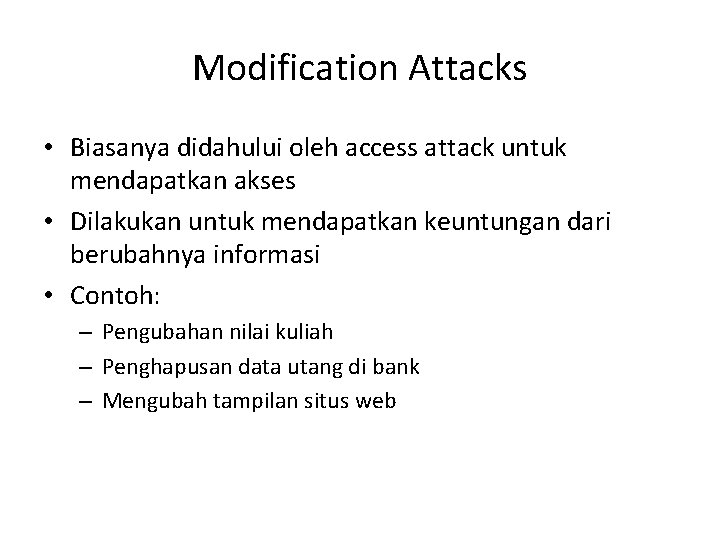 Modification Attacks

• Biasanya didahului oleh access attack untuk mendapatkan akses

• Dilakukan untuk mendapatkan keuntungan dari berubahnya informasi

• Contoh:

– Pengubahan nilai kuliah

– Penghapusan data utang di bank

– Mengubah tampilan situs web